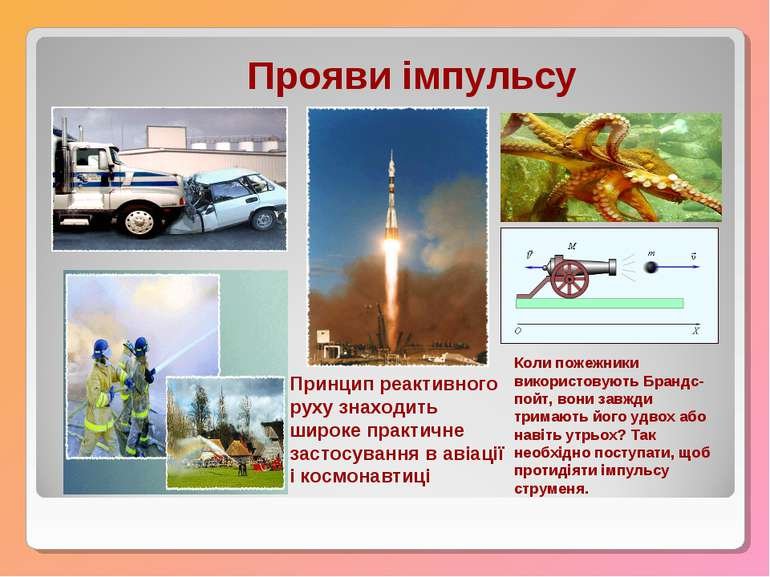 Прояви імпульсу

$\vec{V}$ $M$ $m$ $\vec{v}$

$O$ $X$

Принцип реактивного руху знаходить широке практичне застосування в авіації і космонавтиці

Коли пожежники використовують Брандспойт, вони завжди тримають його удвох або навіть утрьох? Так необхідно поступати, щоб протидіяти імпульсу струменя.